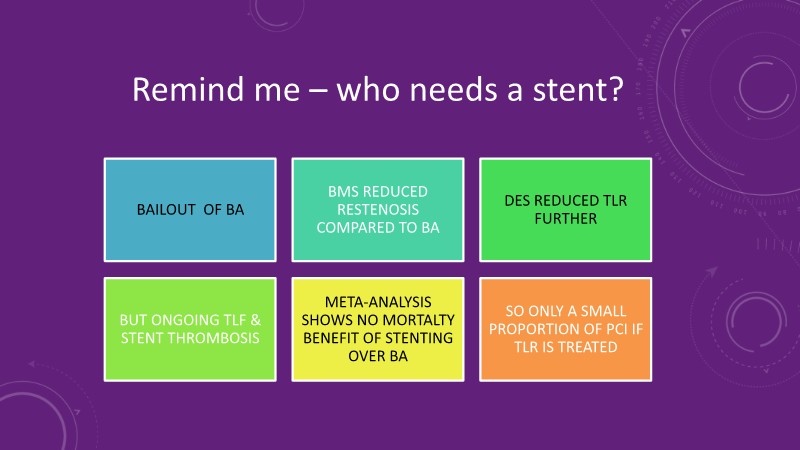 Remind me – who needs a stent?

BAILOUT OF BA

BMS REDUCED RESTENOSIS COMPARED TO BA

DES REDUCED TLR FURTHER

BUT ONGOING TLF & STENT THROMBOSIS

META-ANALYSIS SHOWS NO MORTALTY BENEFIT OF STENTING OVER BA

SO ONLY A SMALL PROPORTION OF PCI IF TLR IS TREATED